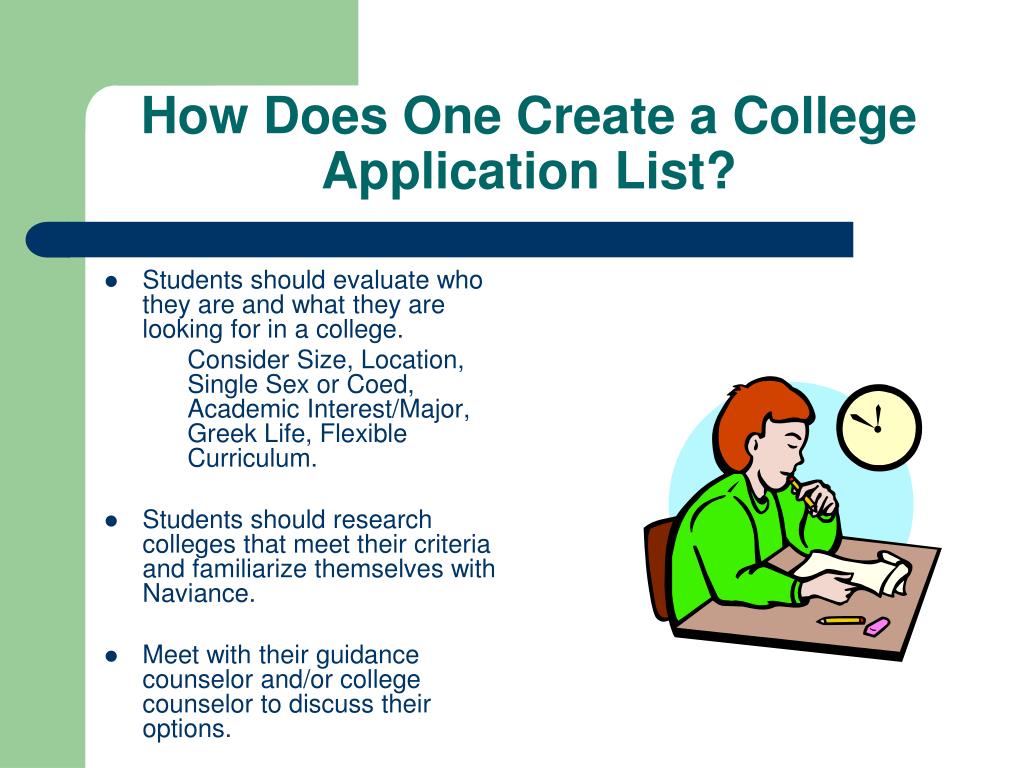 How Does One Create a College Application List?

- Students should evaluate who they are and what they are looking for in a college.

  Consider Size, Location, Single Sex or Coed, Academic Interest/Major, Greek Life, Flexible Curriculum.

- Students should research colleges that meet their criteria and familiarize themselves with Naviance.

- Meet with their guidance counselor and/or college counselor to discuss their options.